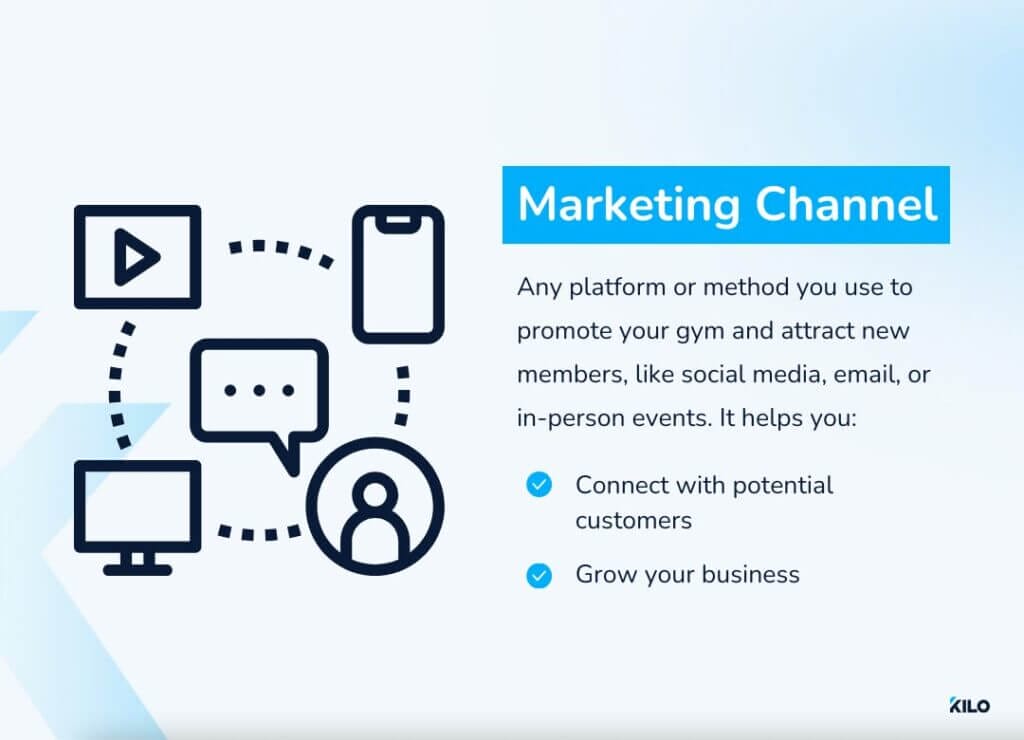 Marketing Channel

Any platform or method you use to promote your gym and attract new members, like social media, email, or in-person events. It helps you:

Connect with potential customers

Grow your business

KILO